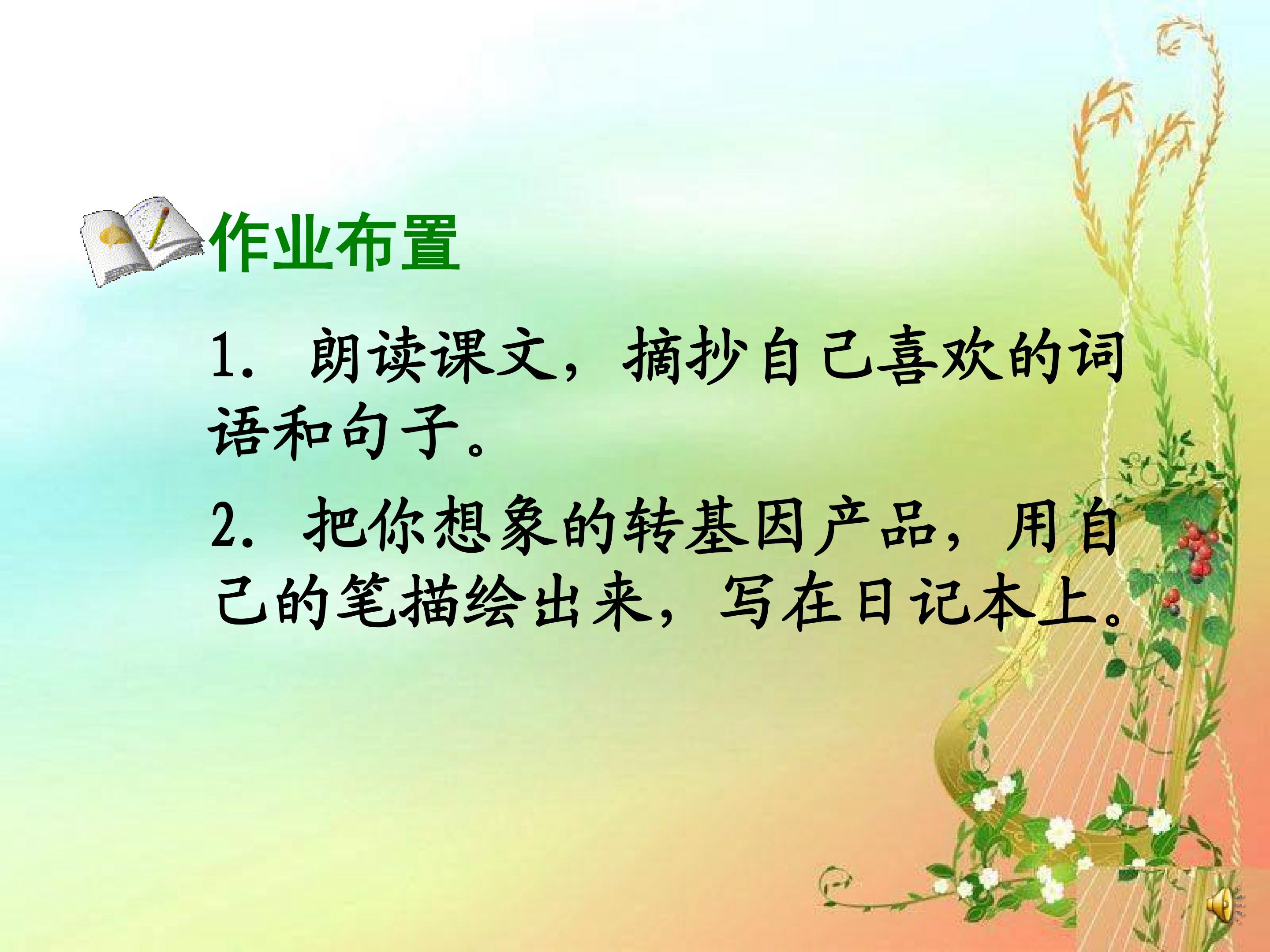 作业布置

1. 朗读课文，摘抄自己喜欢的词语和句子。

2. 把你想象的转基因产品，用自己的笔描绘出来，写在日记本上。